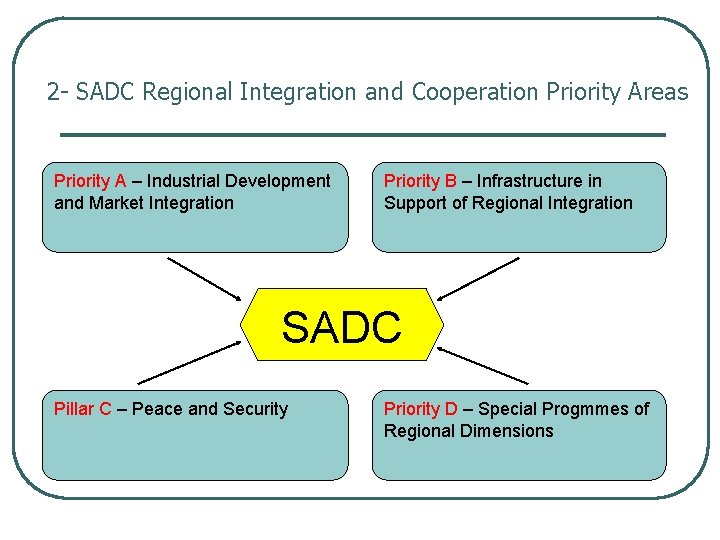 2- SADC Regional Integration and Cooperation Priority Areas

Priority A – Industrial Development and Market Integration

Priority B – Infrastructure in Support of Regional Integration

SADC

Pillar C – Peace and Security

Priority D – Special Progmmes of Regional Dimensions